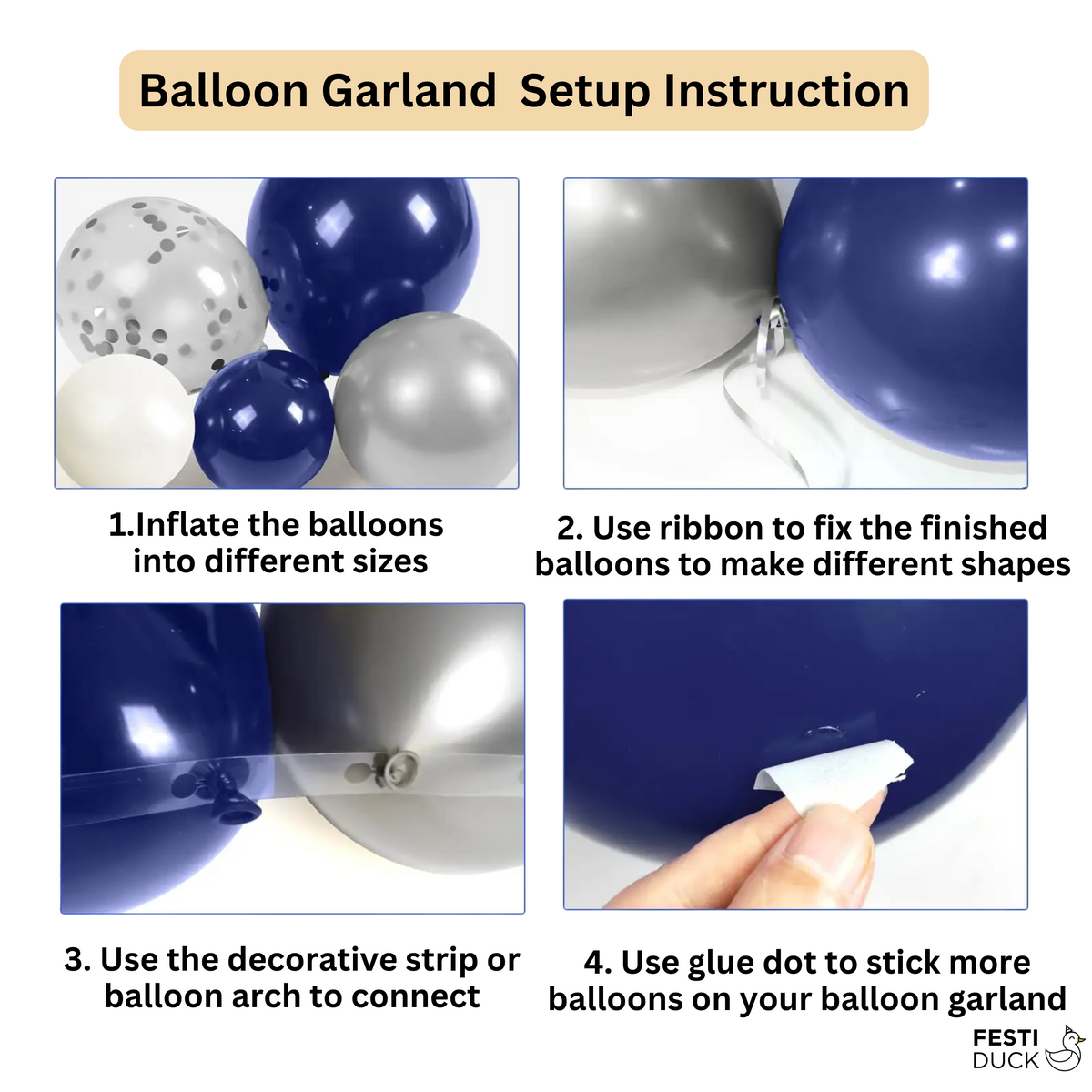 Balloon Garland  Setup Instruction

1.Inflate the balloons into different sizes

2. Use ribbon to fix the finished balloons to make different shapes

3. Use the decorative strip or balloon arch to connect

4. Use glue dot to stick more balloons on your balloon garland

FESTI DUCK